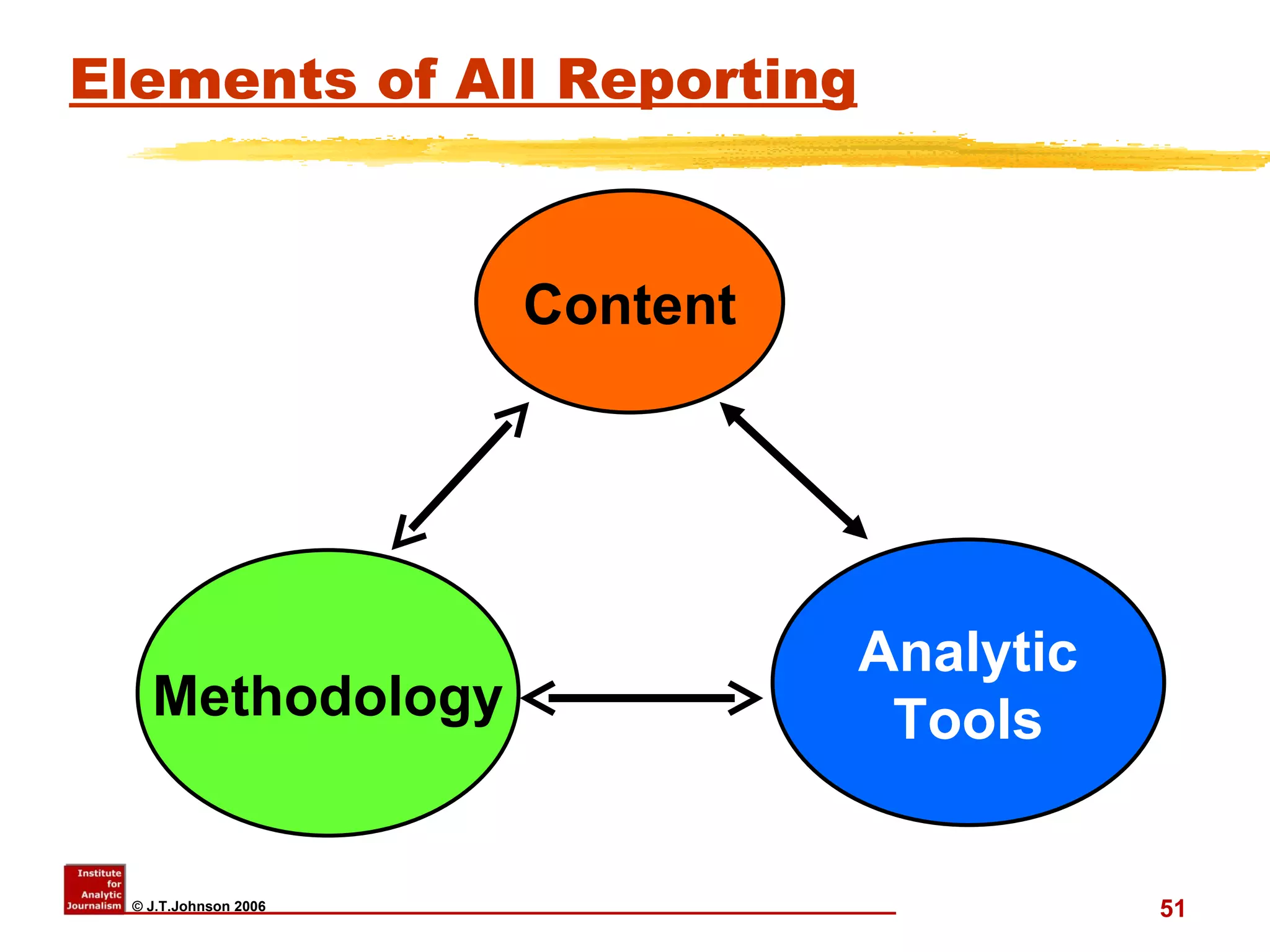 Elements of All Reporting

Content

Methodology

Analytic Tools

Institute for Analytic Journalism

© J.T.Johnson 2006

51